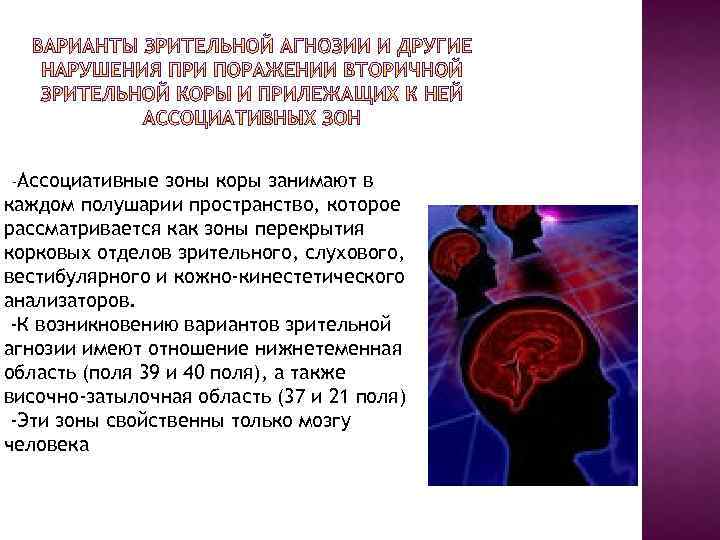 ВАРИАНТЫ ЗРИТЕЛЬНОЙ АГНОЗИИ И ДРУГИЕ НАРУШЕНИЯ ПРИ ПОРАЖЕНИИ ВТОРИЧНОЙ ЗРИТЕЛЬНОЙ КОРЫ И ПРИЛЕЖАЩИХ К НЕЙ АССОЦИАТИВНЫХ ЗОН

-Ассоциативные зоны коры занимают в каждом полушарии пространство, которое рассматривается как зоны перекрытия корковых отделов зрительного, слухового, вестибулярного и кожно-кинестетического анализаторов.

-К возникновению вариантов зрительной агнозии имеют отношение нижнетеменная область (поля 39 и 40 поля), а также височно-затылочная область (37 и 21 поля)

-Эти зоны свойственны только мозгу человека